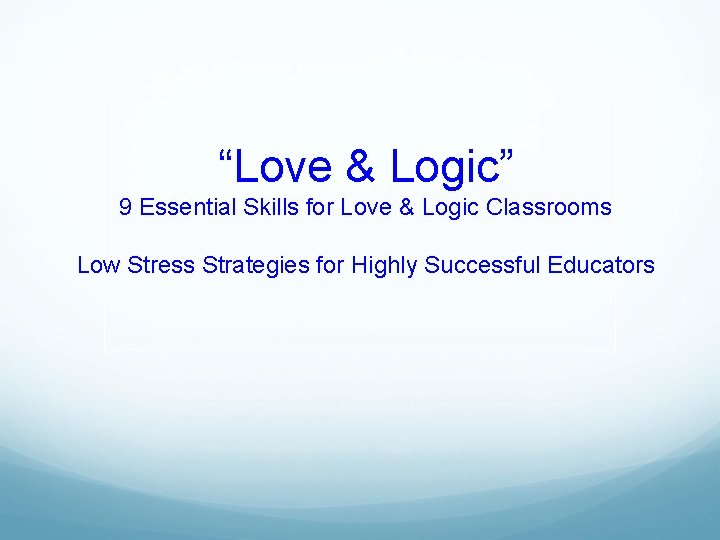 “Love & Logic”
9 Essential Skills for Love & Logic Classrooms

Low Stress Strategies for Highly Successful Educators